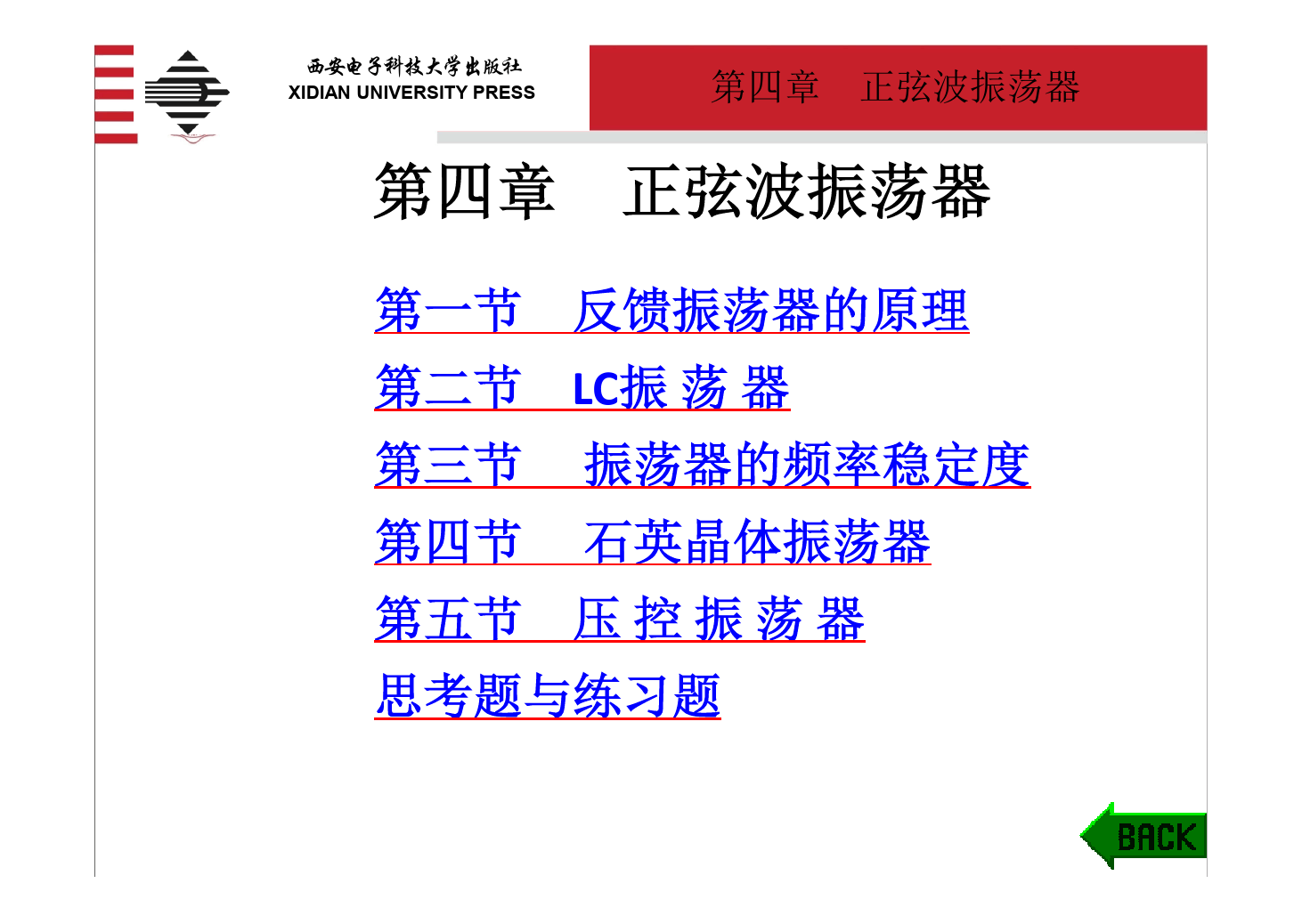 西安电子科技大学出版社
XIDIAN UNIVERSITY PRESS

第四章　正弦波振荡器

第四章　正弦波振荡器

第一节　反馈振荡器的原理

第二节　LC振 荡 器

第三节　振荡器的频率稳定度

第四节　石英晶体振荡器

第五节　压 控 振 荡 器

思考题与练习题

BACK